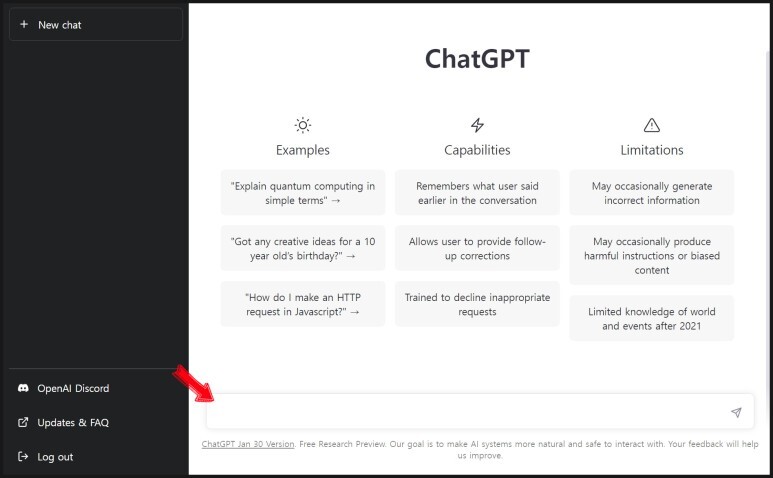 + New chat

OpenAI Discord

Updates & FAQ

Log out

ChatGPT

Examples

"Explain quantum computing in simple terms" →

"Got any creative ideas for a 10 year old's birthday?" →

"How do I make an HTTP request in Javascript?" →

Capabilities

Remembers what user said earlier in the conversation

Allows user to provide follow-up corrections

Trained to decline inappropriate requests

Limitations

May occasionally generate incorrect information

May occasionally produce harmful instructions or biased content

Limited knowledge of world and events after 2021

ChatGPT Jan 30 Version. Free Research Preview. Our goal is to make AI systems more natural and safe to interact with. Your feedback will help us improve.